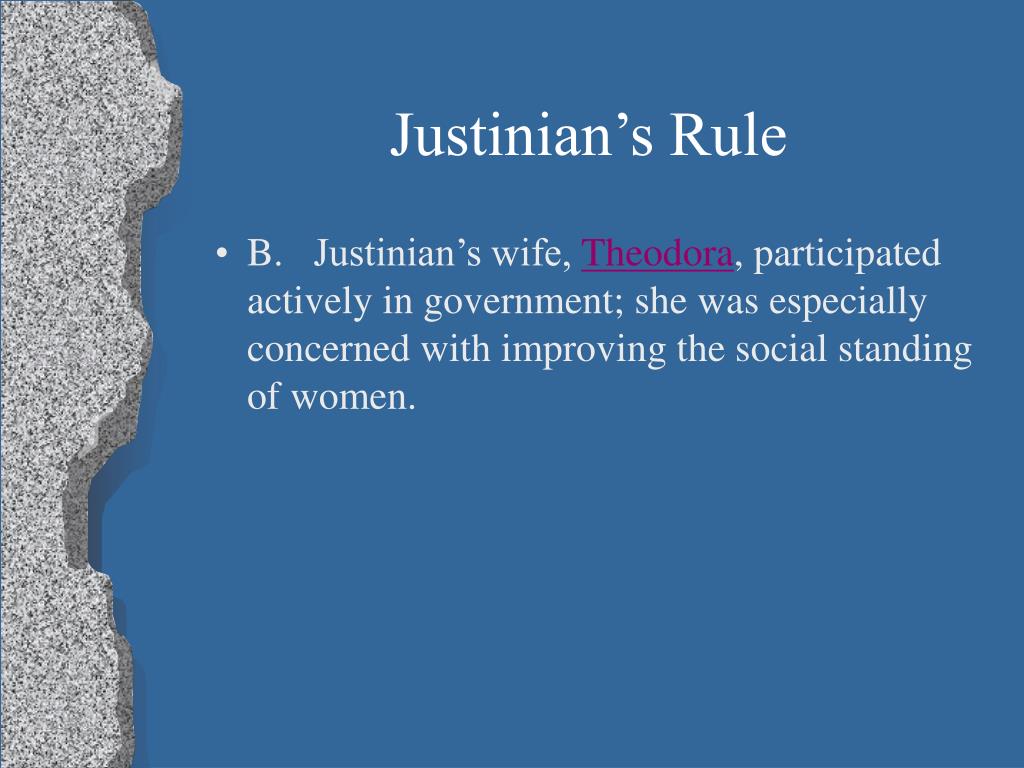 Justinian’s Rule

• B. Justinian’s wife, Theodora, participated actively in government; she was especially concerned with improving the social standing of women.